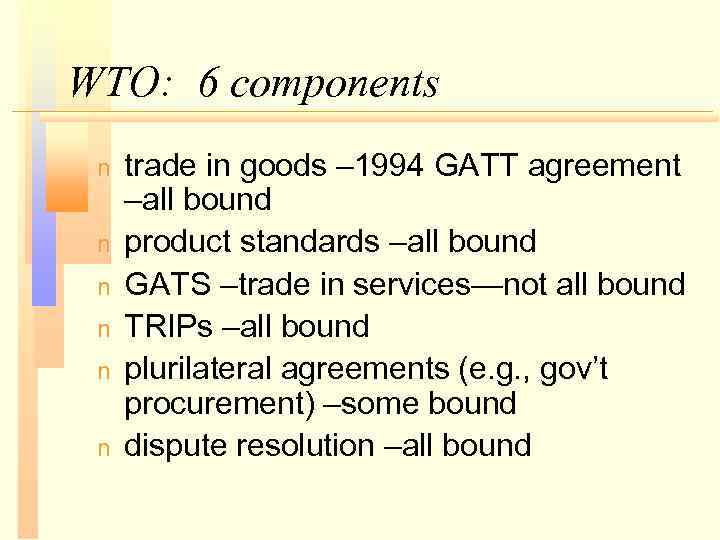 WTO: 6 components

n trade in goods –1994 GATT agreement –all bound
n product standards –all bound
n GATS –trade in services—not all bound
n TRIPs –all bound
n plurilateral agreements (e.g., gov't procurement) –some bound
n dispute resolution –all bound